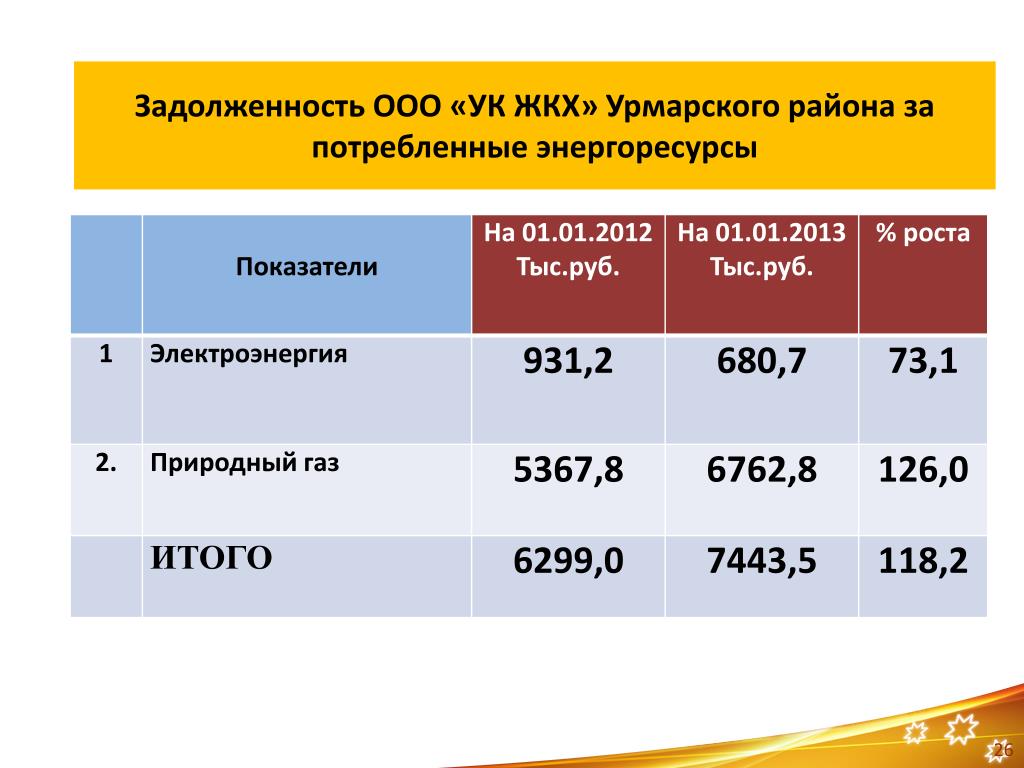 Задолженность ООО «УК ЖКХ» Урмарского района за потребленные энергоресурсы

|  | Показатели | На 01.01.2012 Тыс.руб. | На 01.01.2013 Тыс.руб. | % роста |
|---|---|---|---|---|
| 1 | Электроэнергия | 931,2 | 680,7 | 73,1 |
| 2. | Природный газ | 5367,8 | 6762,8 | 126,0 |
|  | ИТОГО | 6299,0 | 7443,5 | 118,2 |

26